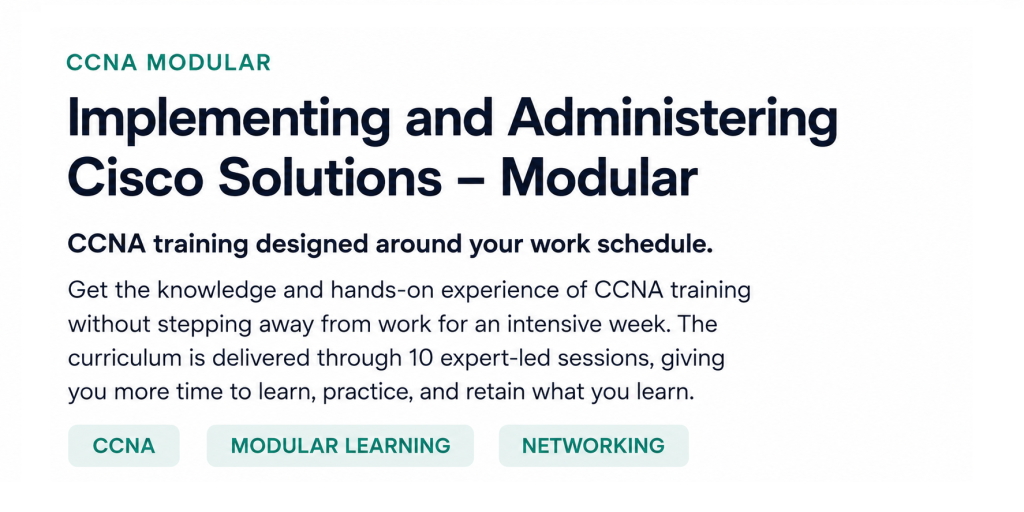 CCNA MODULAR

Implementing and Administering Cisco Solutions – Modular

CCNA training designed around your work schedule.

Get the knowledge and hands-on experience of CCNA training without stepping away from work for an intensive week. The curriculum is delivered through 10 expert-led sessions, giving you more time to learn, practice, and retain what you learn.

CCNA

MODULAR LEARNING

NETWORKING